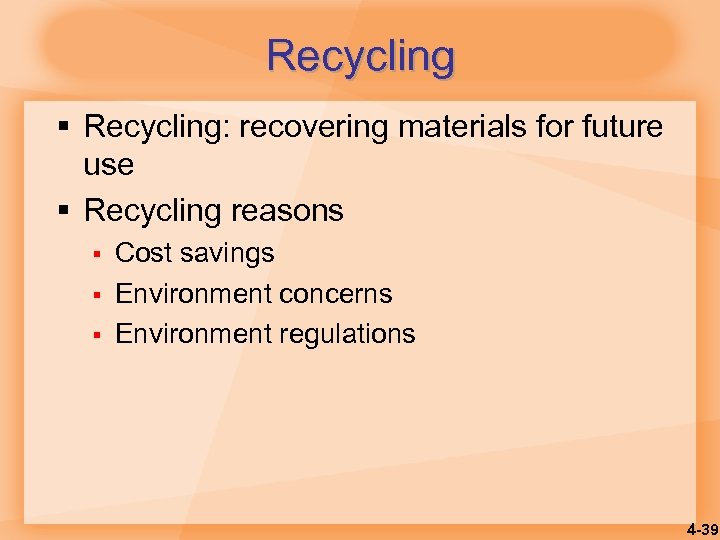 Recycling

▪ Recycling: recovering materials for future use

▪ Recycling reasons
  ▪ Cost savings
  ▪ Environment concerns
  ▪ Environment regulations

4-39